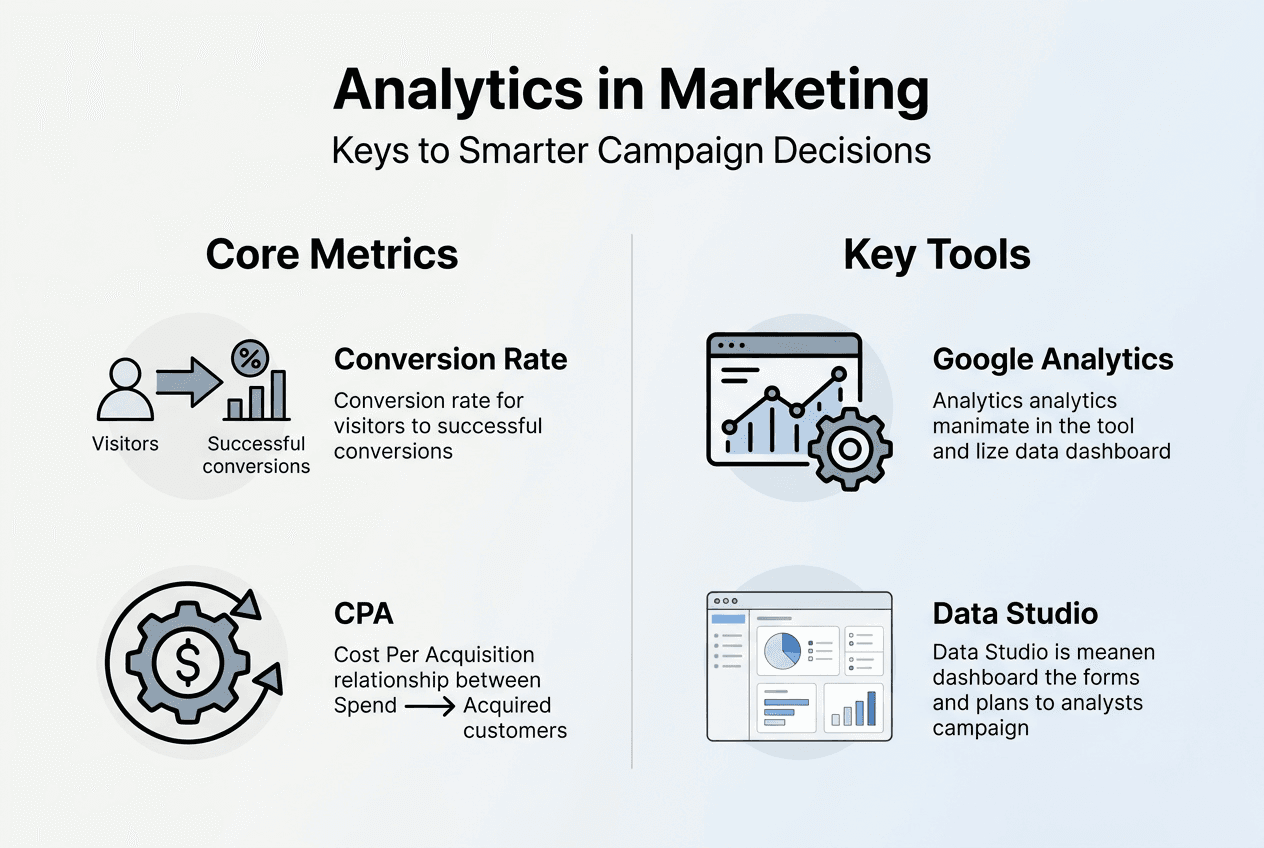 Analytics in Marketing
Keys to Smarter Campaign Decisions

Core Metrics

%

Visitors

Successful conversions

Conversion Rate
Conversion rate for visitors to successful conversions

$

CPA
Cost Per Acquisition relationship between Spend → Acquired customers

Key Tools

Google Analytics
Analytics analytics manimate in the tool and lize data dashboard

Data Studio
Data Studio is meanen dashboard the forms and plans to analysts campaign